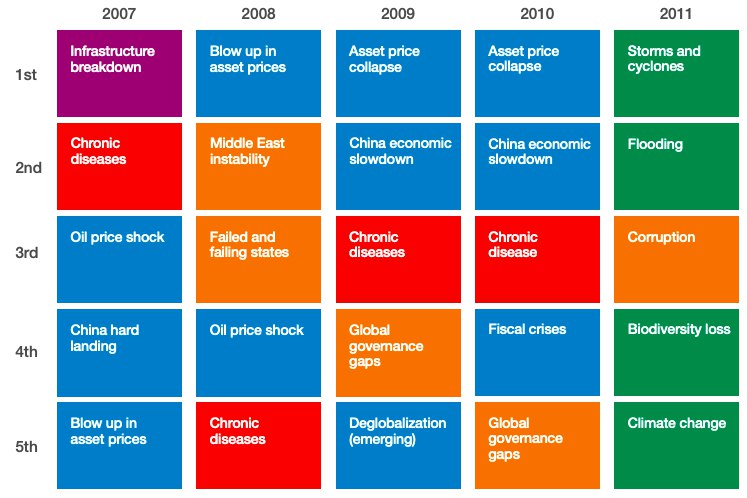 |  | 2007 | 2008 | 2009 | 2010 | 2011 |
|---|---|---|---|---|---|
| 1st | Infrastructure breakdown | Blow up in asset prices | Asset price collapse | Asset price collapse | Storms and cyclones |
| 2nd | Chronic diseases | Middle East instability | China economic slowdown | China economic slowdown | Flooding |
| 3rd | Oil price shock | Failed and failing states | Chronic diseases | Chronic disease | Corruption |
| 4th | China hard landing | Oil price shock | Global governance gaps | Fiscal crises | Biodiversity loss |
| 5th | Blow up in asset prices | Chronic diseases | Deglobalization (emerging) | Global governance gaps | Climate change |